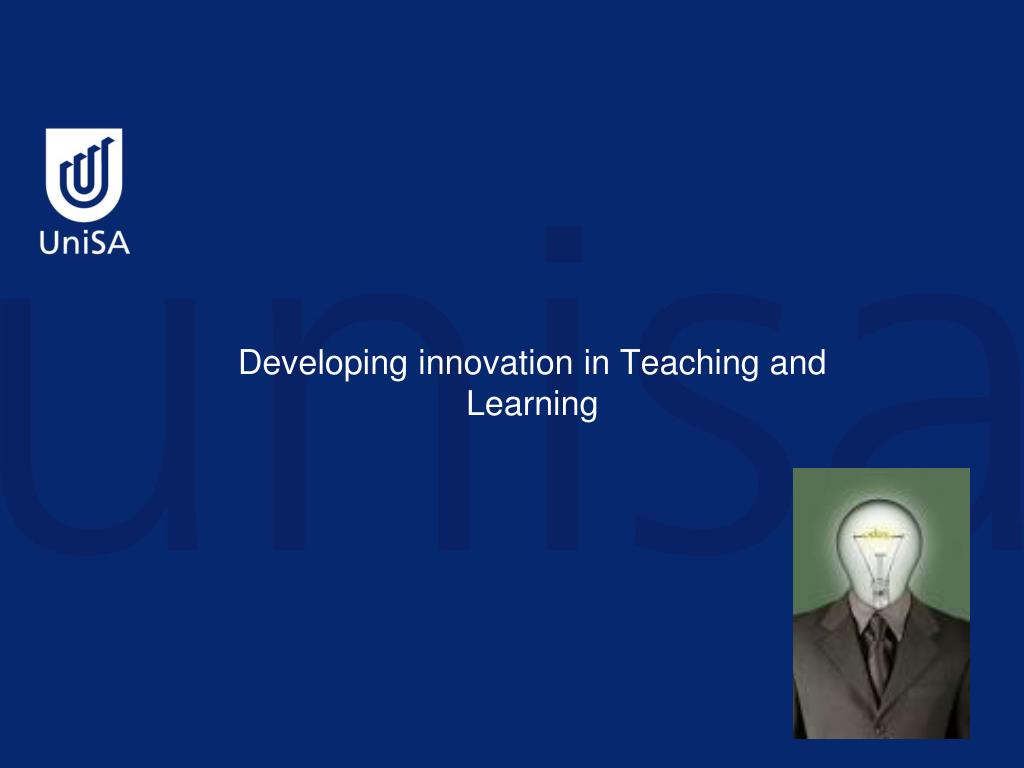 UniSA

unisa

Developing innovation in Teaching and Learning